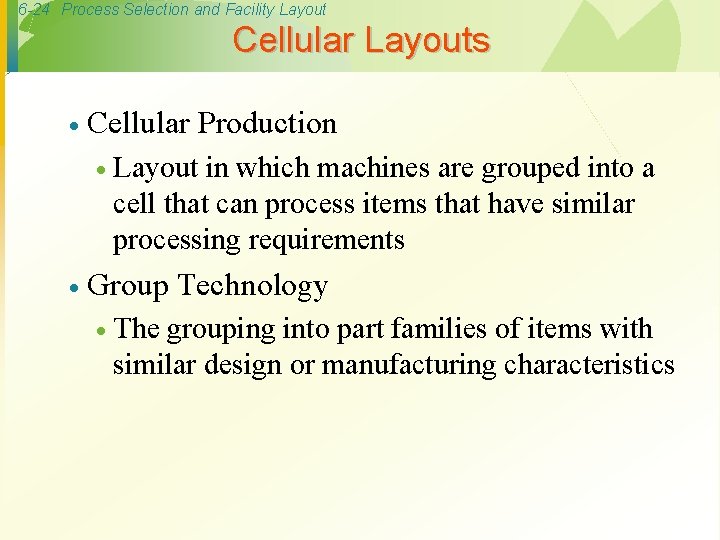 6-24 Process Selection and Facility Layout

Cellular Layouts

• Cellular Production
  • Layout in which machines are grouped into a cell that can process items that have similar processing requirements
• Group Technology
  • The grouping into part families of items with similar design or manufacturing characteristics